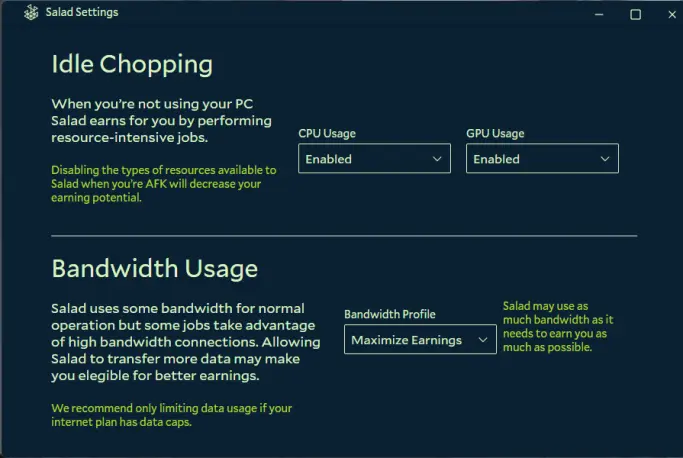 Salad Settings

Idle Chopping

When you're not using your PC Salad earns for you by performing resource-intensive jobs.

Disabling the types of resources available to Salad when you're AFK will decrease your earning potential.

CPU Usage
Enabled

GPU Usage
Enabled

Bandwidth Usage

Salad uses some bandwidth for normal operation but some jobs take advantage of high bandwidth connections. Allowing Salad to transfer more data may make you elegible for better earnings.

We recommend only limiting data usage if your internet plan has data caps.

Bandwidth Profile
Maximize Earnings

Salad may use as much bandwidth as it needs to earn you as much as possible.